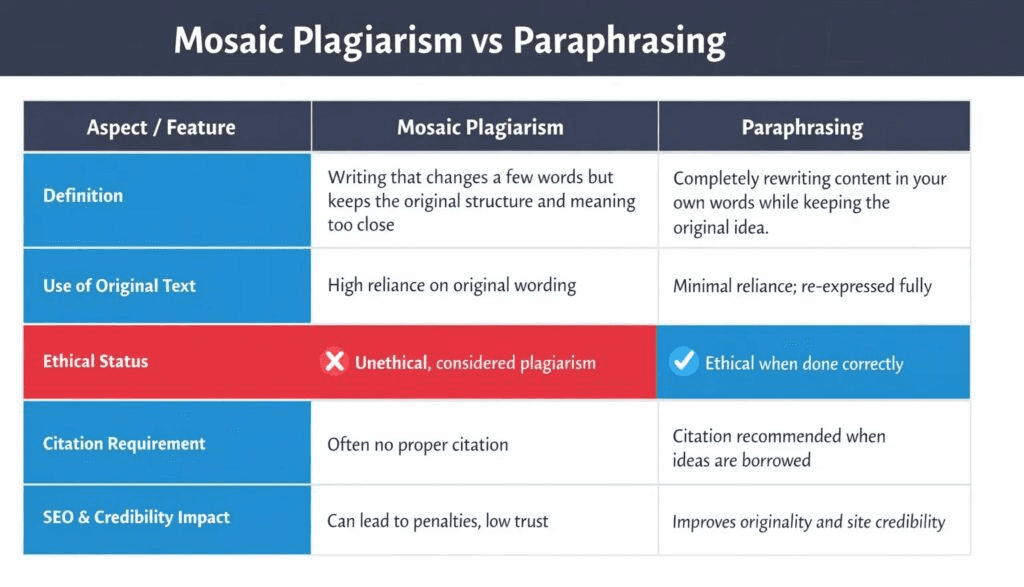 Mosaic Plagiarism vs Paraphrasing

| Aspect / Feature | Mosaic Plagiarism | Paraphrasing |
|---|---|---|
| Definition | Writing that changes a few words but keeps the original structure and meaning too close | Completely rewriting content in your own words while keeping the original idea. |
| Use of Original Text | High reliance on original wording | Minimal reliance; re-expressed fully |
| Ethical Status | Unethical, considered plagiarism | Ethical when done correctly |
| Citation Requirement | Often no proper citation | Citation recommended when ideas are borrowed |
| SEO & Credibility Impact | Can lead to penalties, low trust | Improves originality and site credibility |